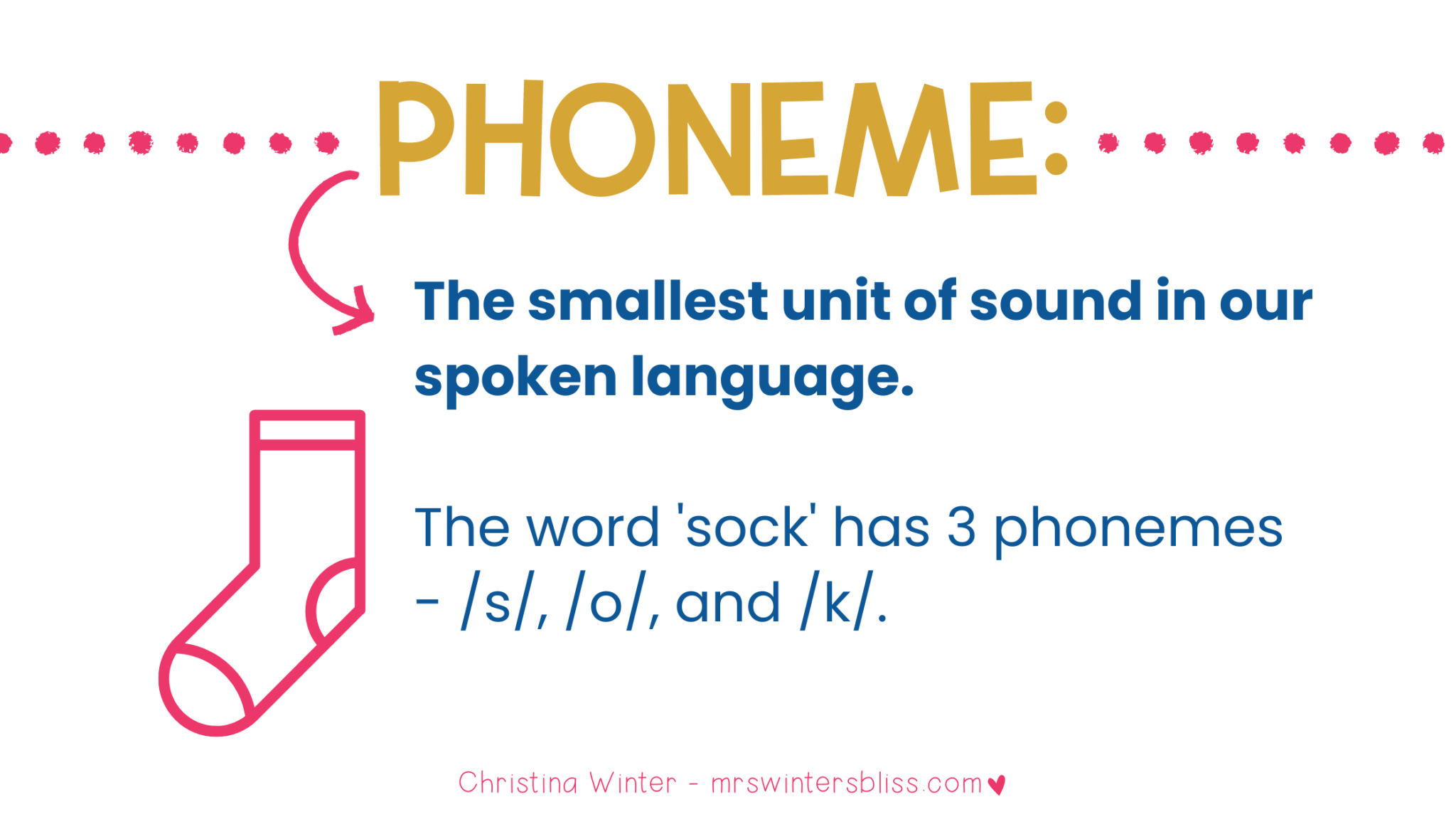 PHONEME:

The smallest unit of sound in our spoken language.

The word 'sock' has 3 phonemes - /s/, /o/, and /k/.

Christina Winter - mrswintersbliss.com